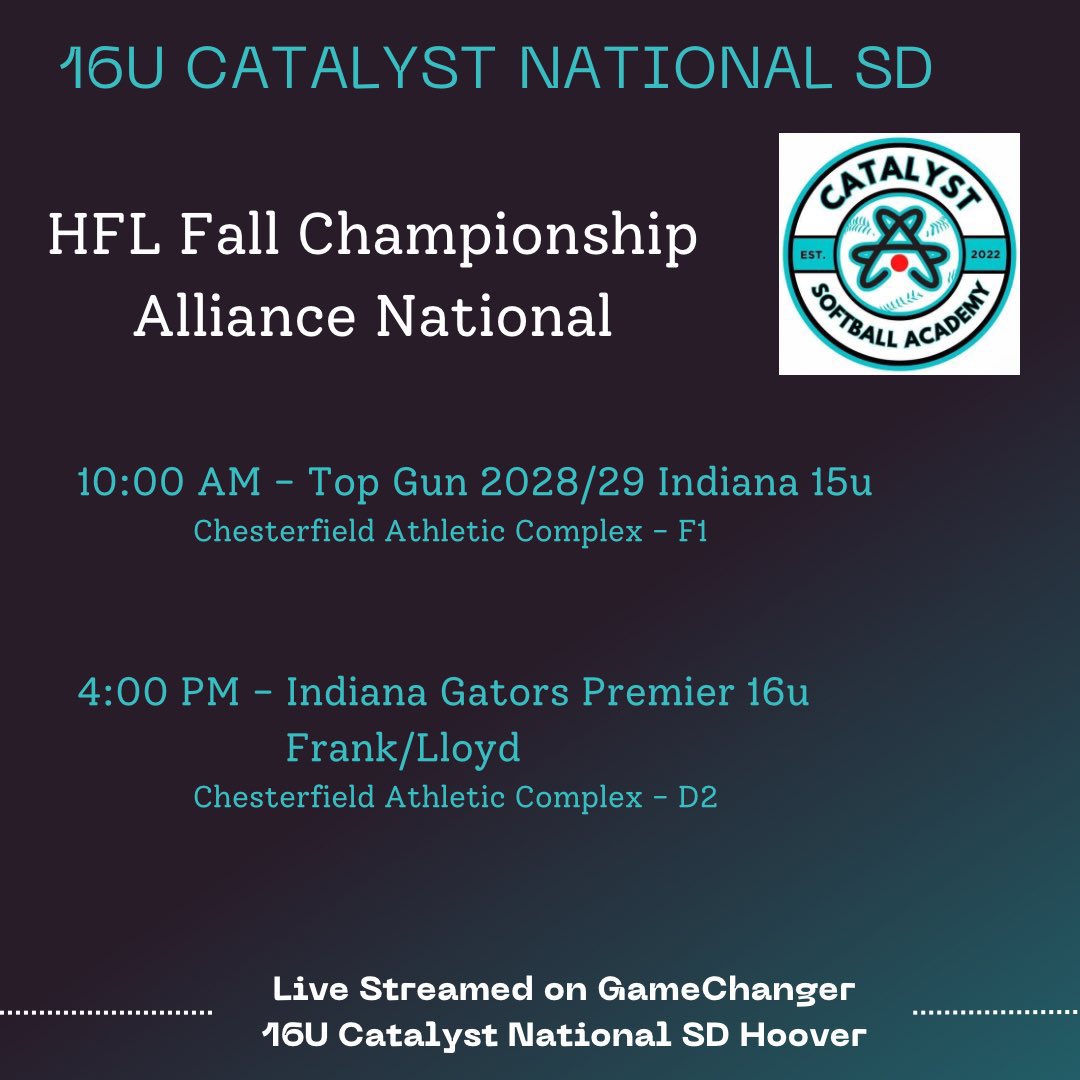 16U CATALYST NATIONAL SD

HFL Fall Championship
Alliance National

CATALYST
EST. 2022
SOFTBALL ACADEMY

10:00 AM - Top Gun 2028/29 Indiana 15u
Chesterfield Athletic Complex - F1

4:00 PM - Indiana Gators Premier 16u Frank/Lloyd
Chesterfield Athletic Complex - D2

Live Streamed on GameChanger
16U Catalyst National SD Hoover